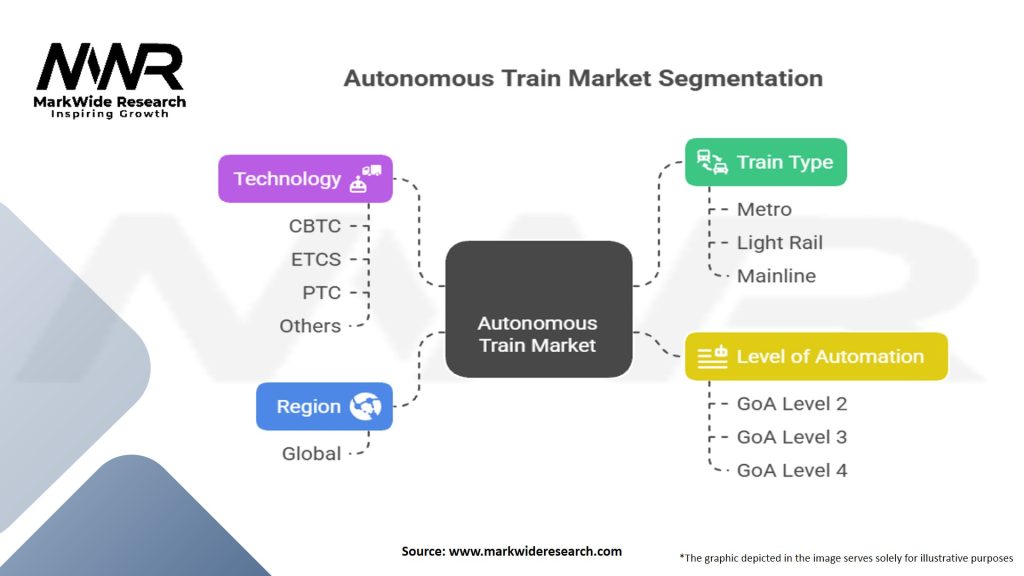 MWR
MarkWide Research
Inspiring Growth

Autonomous Train Market Segmentation

Technology
CBTC
ETCS
PTC
Others

Region
Global

Autonomous Train Market

Train Type
Metro
Light Rail
Mainline

Level of Automation
GoA Level 2
GoA Level 3
GoA Level 4

Source: www.markwideresearch.com

*The graphic depicted in the image serves solely for illustrative purposes